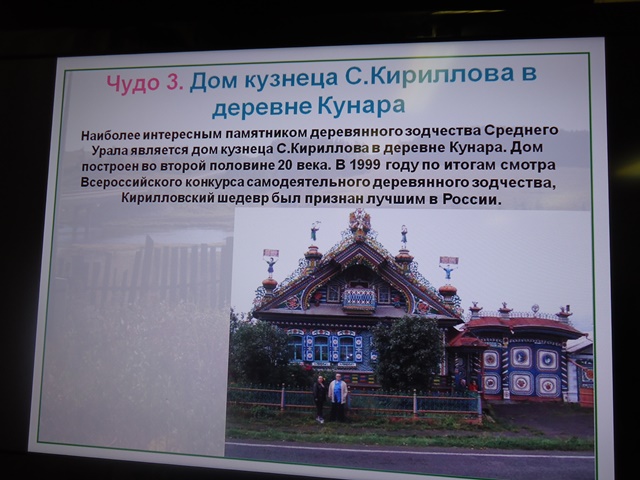 Чудо 3. Дом кузнеца С.Кириллова в деревне Кунара

Наиболее интересным памятником деревянного зодчества Среднего Урала является дом кузнеца С.Кириллова в деревне Кунара. Дом построен во второй половине 20 века. В 1999 году по итогам смотра Всероссийского конкурса самодеятельного деревянного зодчества, Кирилловский шедевр был признан лучшим в России.